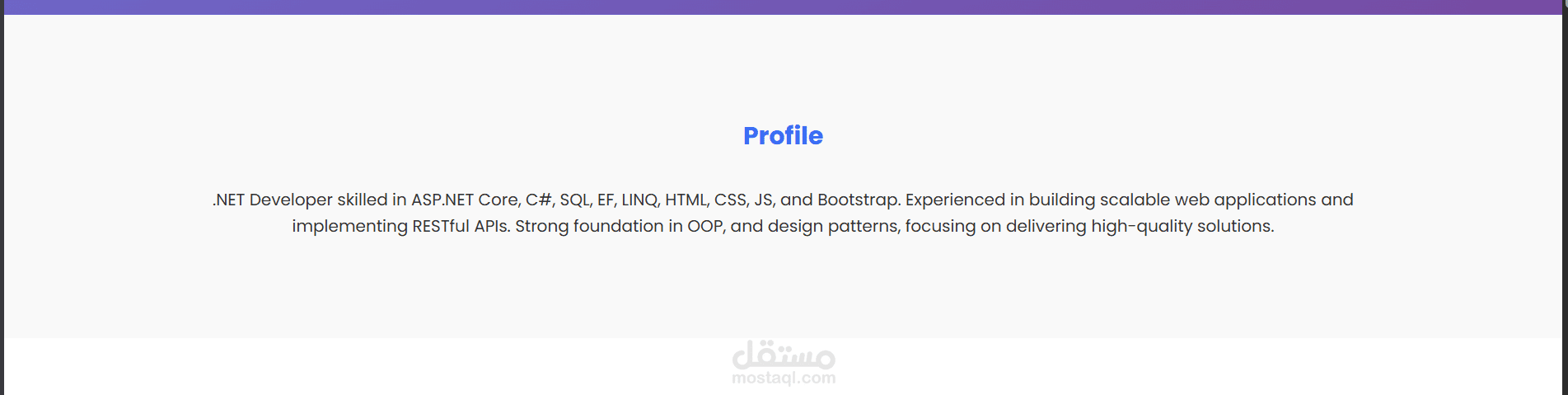 Profile

.NET Developer skilled in ASP.NET Core, C#, SQL, EF, LINQ, HTML, CSS, JS, and Bootstrap. Experienced in building scalable web applications and implementing RESTful APIs. Strong foundation in OOP, and design patterns, focusing on delivering high-quality solutions.

مستقل
mostaql.com